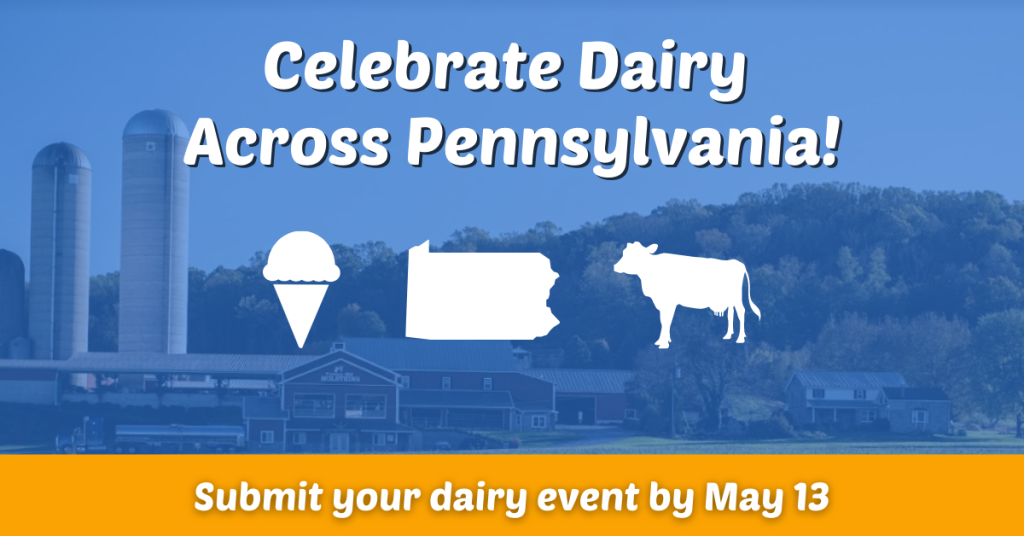 Celebrate Dairy Across Pennsylvania!

Submit your dairy event by May 13